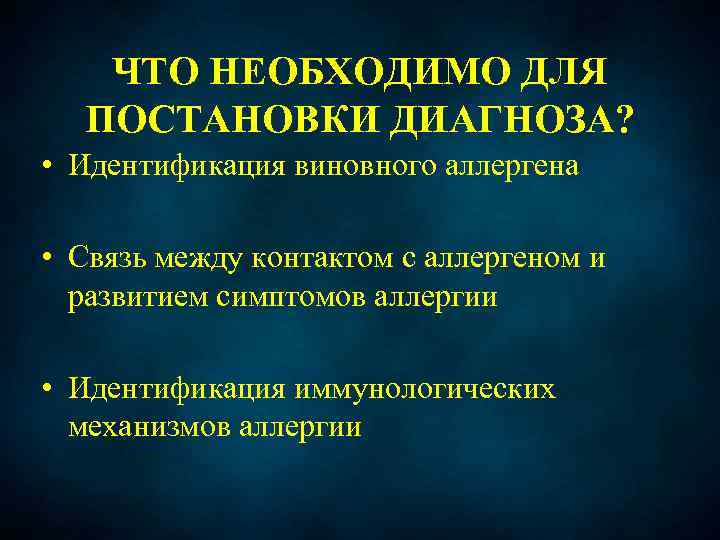 ЧТО НЕОБХОДИМО ДЛЯ ПОСТАНОВКИ ДИАГНОЗА?

• Идентификация виновного аллергена

• Связь между контактом с аллергеном и развитием симптомов аллергии

• Идентификация иммунологических механизмов аллергии